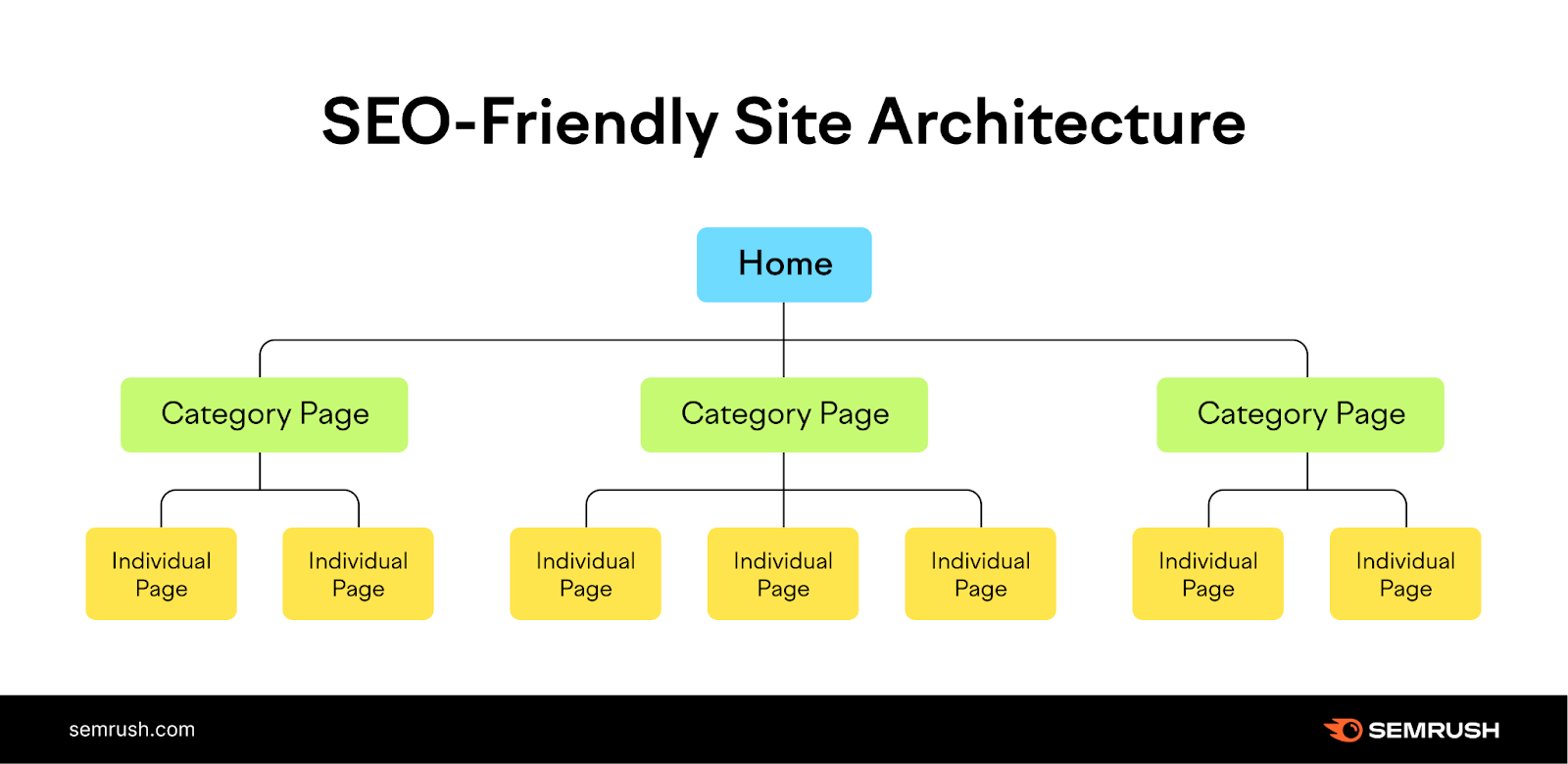 SEO-Friendly Site Architecture

Home

Category Page

Category Page

Category Page

Individual Page

Individual Page

Individual Page

Individual Page

Individual Page

Individual Page

Individual Page

semrush.com

SEMRUSH